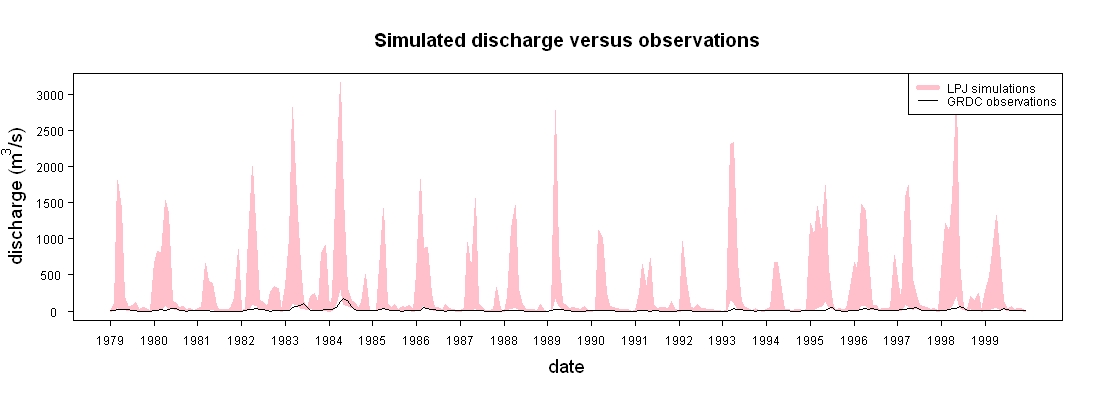 Simulated discharge versus observations

LPJ simulations
GRDC observations

discharge ($m^3/s$)

3000
2500
2000
1500
1000
500
0

1979 1980 1981 1982 1983 1984 1985 1986 1987 1988 1989 1990 1991 1992 1993 1994 1995 1996 1997 1998 1999

date